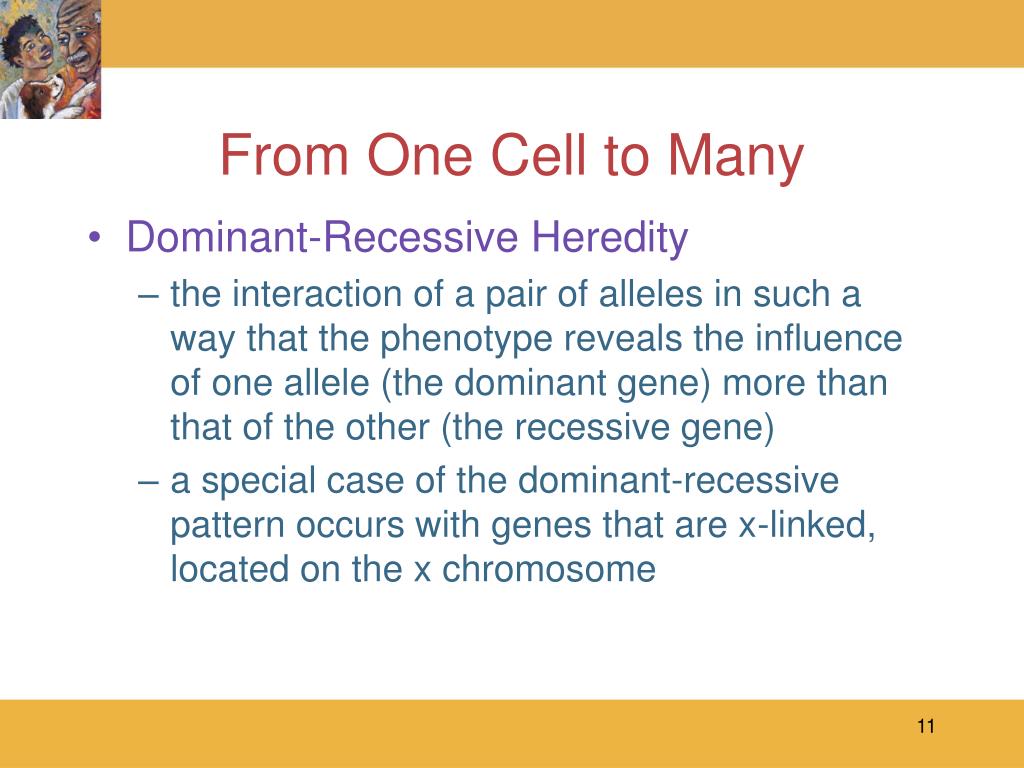 From One Cell to Many

• Dominant-Recessive Heredity
– the interaction of a pair of alleles in such a way that the phenotype reveals the influence of one allele (the dominant gene) more than that of the other (the recessive gene)
– a special case of the dominant-recessive pattern occurs with genes that are x-linked, located on the x chromosome

11